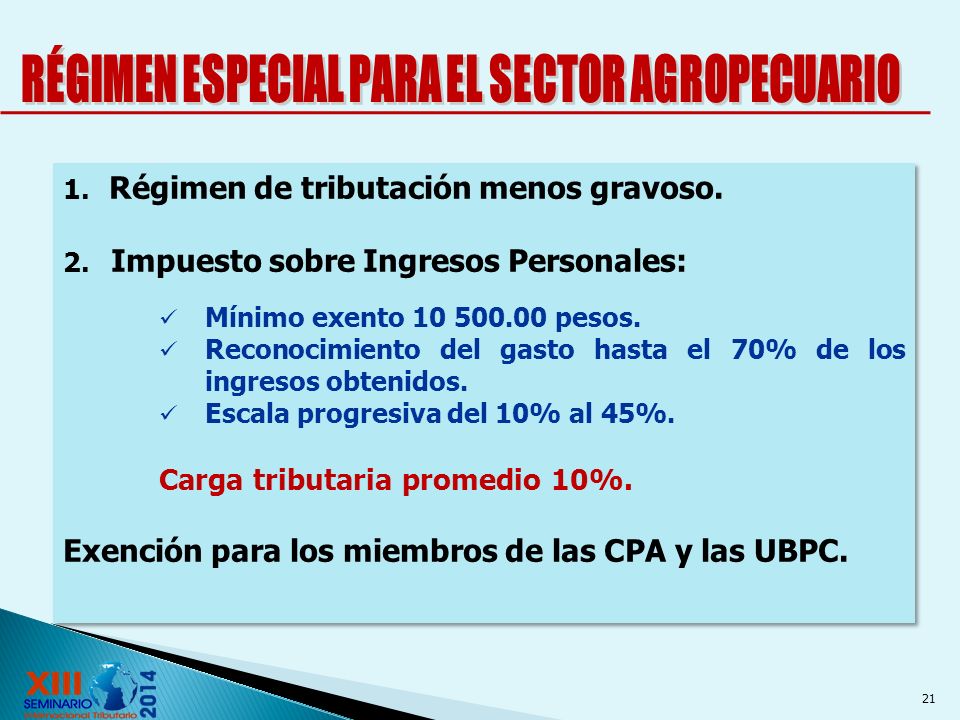 RÉGIMEN ESPECIAL PARA EL SECTOR AGROPECUARIO

1. Régimen de tributación menos gravoso.

2. Impuesto sobre Ingresos Personales:

✓ Mínimo exento 10 500.00 pesos.
✓ Reconocimiento del gasto hasta el 70% de los ingresos obtenidos.
✓ Escala progresiva del 10% al 45%.

Carga tributaria promedio 10%.

Exención para los miembros de las CPA y las UBPC.

XIII SEMINARIO Internacional Tributario 2014

21